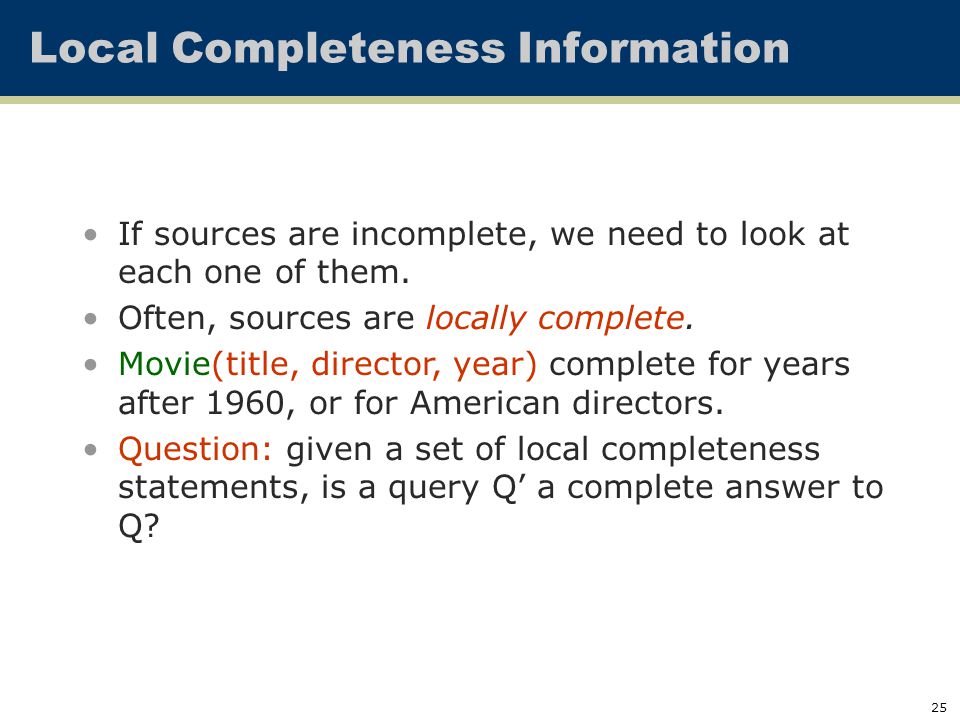 Local Completeness Information

• If sources are incomplete, we need to look at each one of them.
• Often, sources are locally complete.
• Movie(title, director, year) complete for years after 1960, or for American directors.
• Question: given a set of local completeness statements, is a query Q’ a complete answer to Q?

25